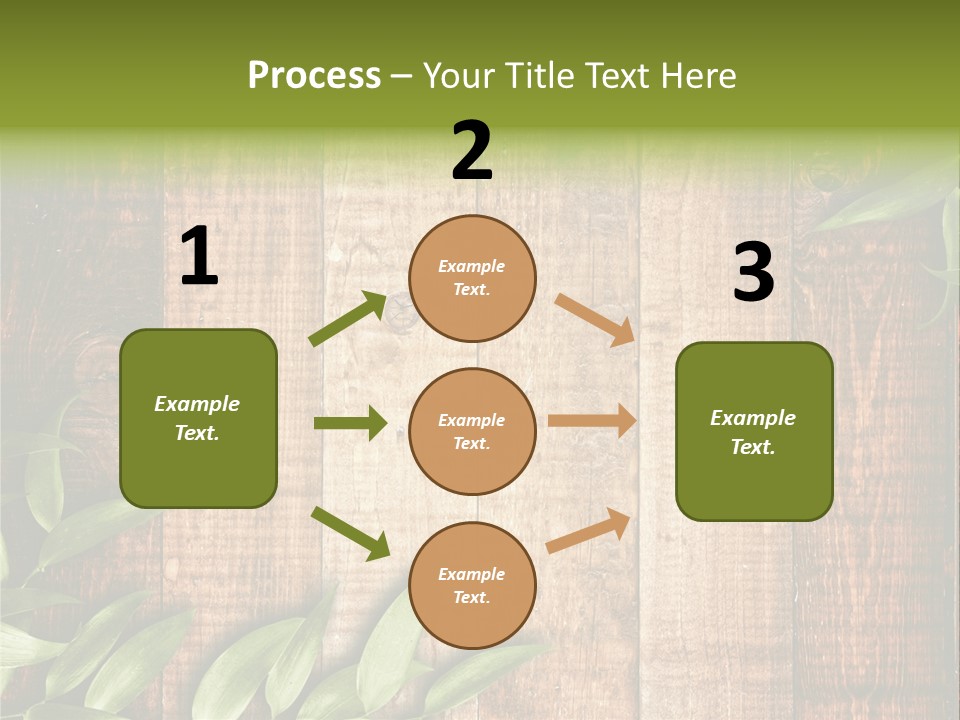 Process – Your Title Text Here

1

Example Text.

2

Example Text.

Example Text.

Example Text.

3

Example Text.